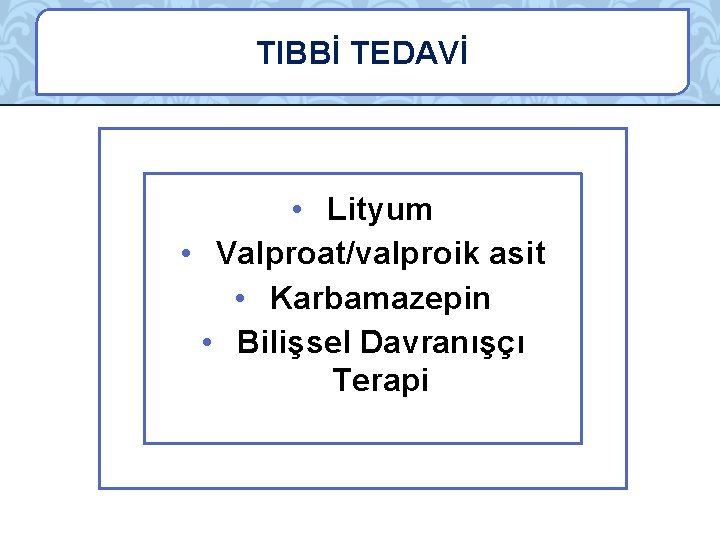 TIBBİ TEDAVİ

• Lityum
• Valproat/valproik asit
• Karbamazepin
• Bilişsel Davranışçı Terapi